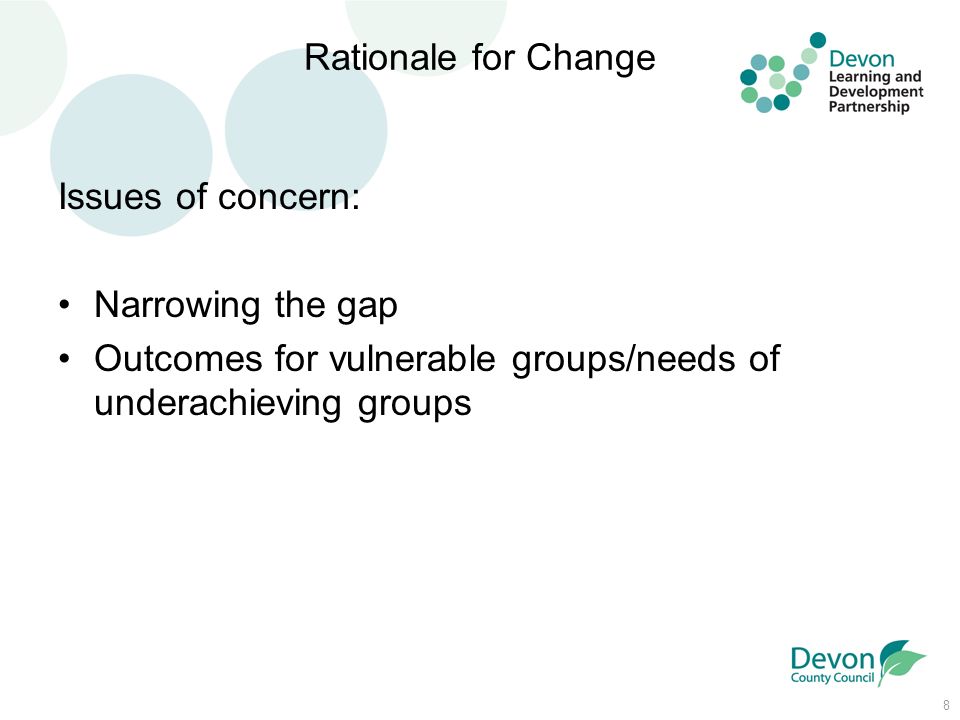 Rationale for Change

Devon Learning and Development Partnership

Issues of concern:

• Narrowing the gap
• Outcomes for vulnerable groups/needs of underachieving groups

Devon County Council

8